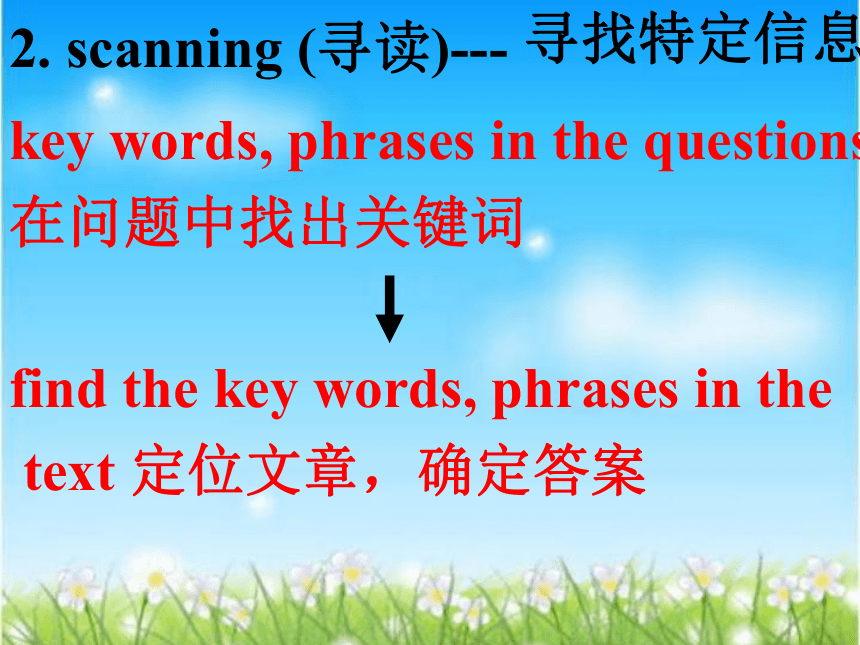 2. scanning (寻读)--- 寻找特定信息

key words, phrases in the questions

在问题中找出关键词

find the key words, phrases in the text 定位文章，确定答案